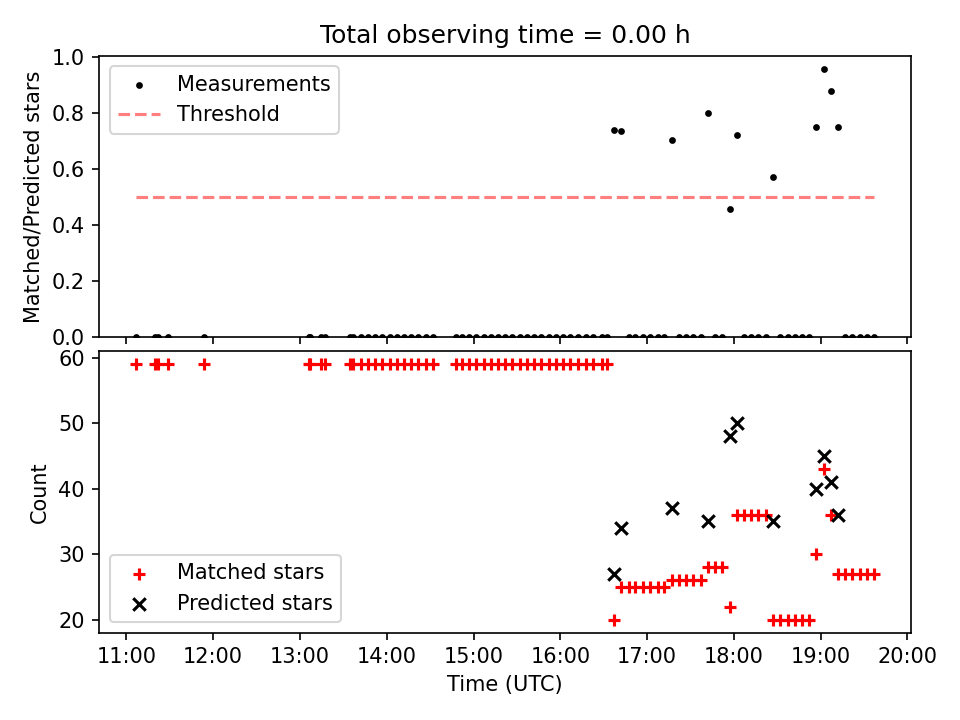 Total observing time = 0.00 h

Matched/Predicted stars

1.0
0.8
0.6
0.4
0.2
0.0

Measurements
Threshold

Count

60
50
40
30
20

Matched stars
Predicted stars

11:00 12:00 13:00 14:00 15:00 16:00 17:00 18:00 19:00 20:00

Time (UTC)